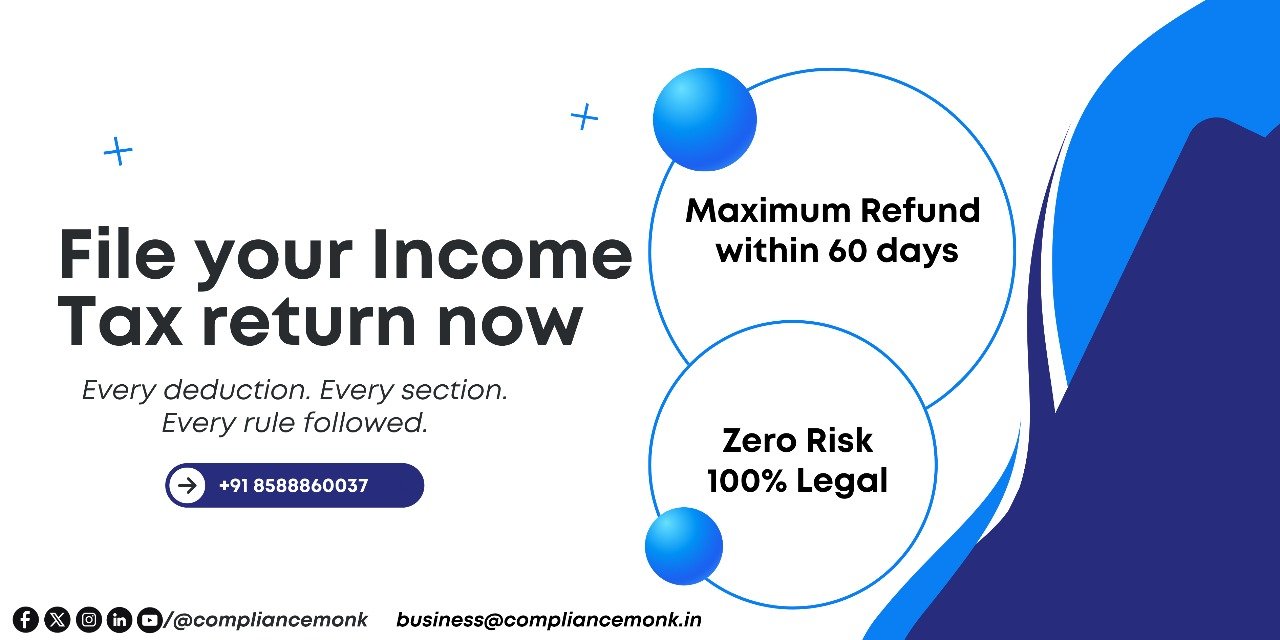 File your Income Tax return now

Every deduction. Every section. Every rule followed.

+91 8588860037

Maximum Refund within 60 days

Zero Risk 100% Legal

/@compliancemonk business@compliancemonk.in